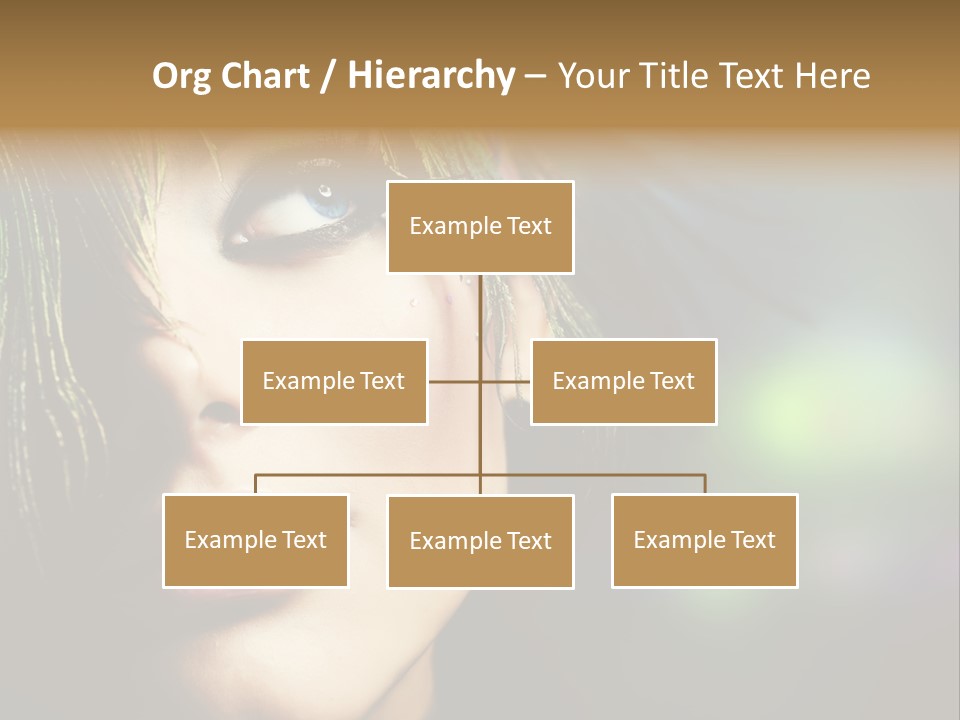 Org Chart / Hierarchy – Your Title Text Here

Example Text

Example Text

Example Text

Example Text

Example Text

Example Text